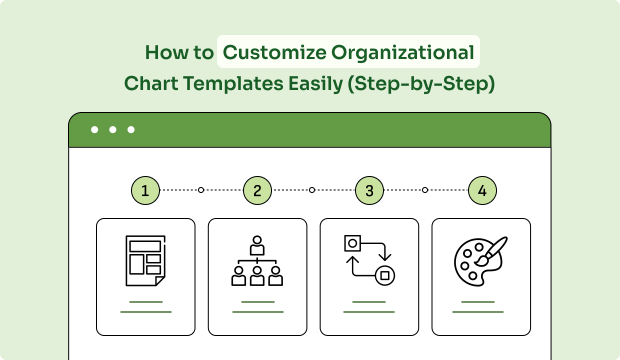 How to Customize Organizational Chart Templates Easily (Step-by-Step)

1
2
3
4